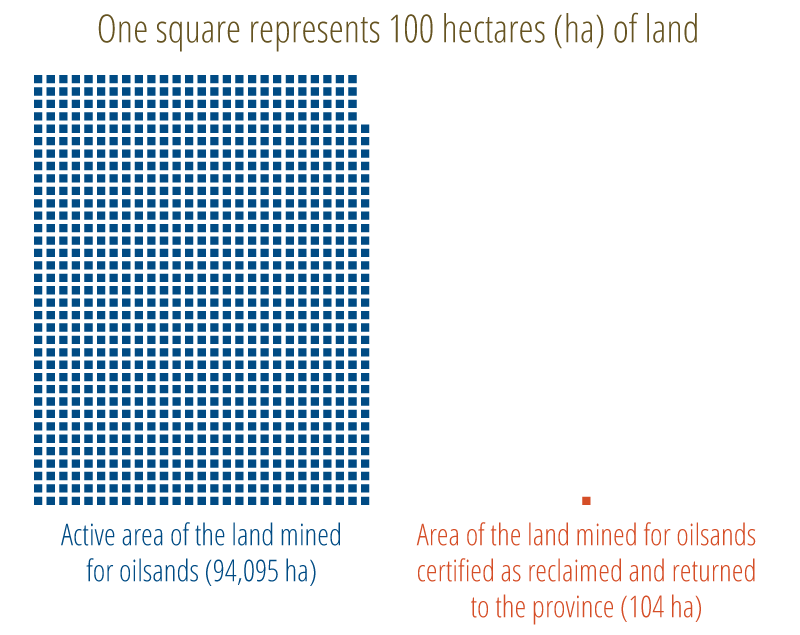 One square represents 100 hectares (ha) of land

Active area of the land mined for oilsands (94,095 ha)

Area of the land mined for oilsands certified as reclaimed and returned to the province (104 ha)